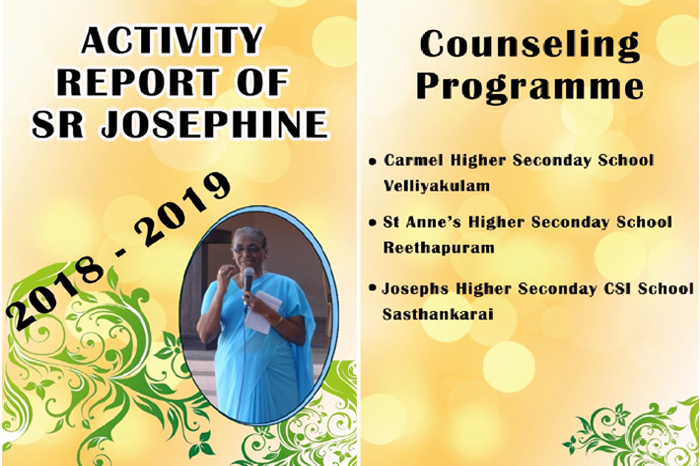 ACTIVITY REPORT OF SR JOSEPHINE

2018 - 2019

Counseling Programme

• Carmel Higher Seconday School Velliyakulam

• St Anne's Higher Seconday School Reethapuram

• Josephs Higher Seconday CSI School Sasthankarai